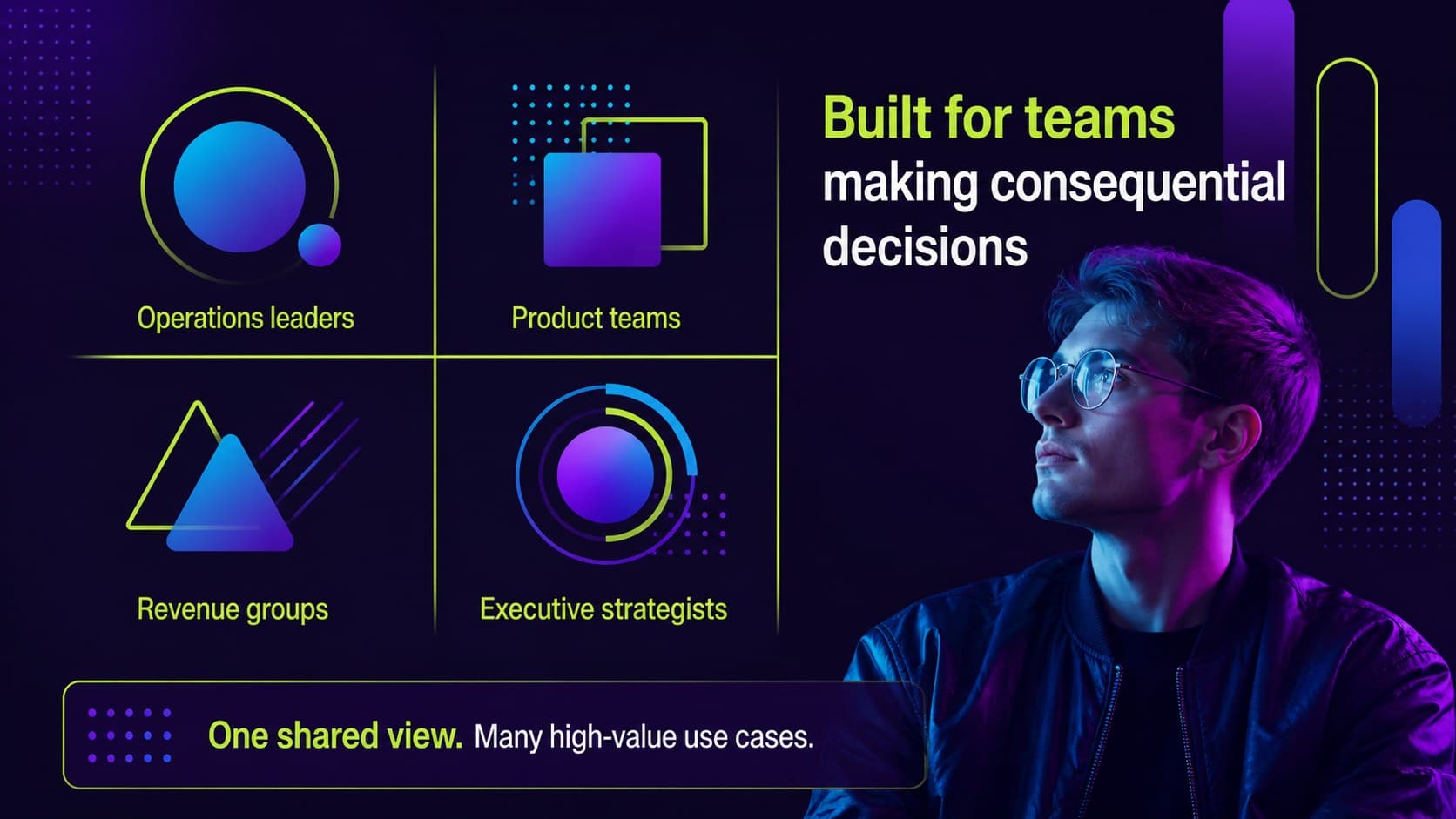 Operations leaders

Product teams

Revenue groups

Executive strategists

Built for teams making consequential decisions

One shared view. Many high-value use cases.